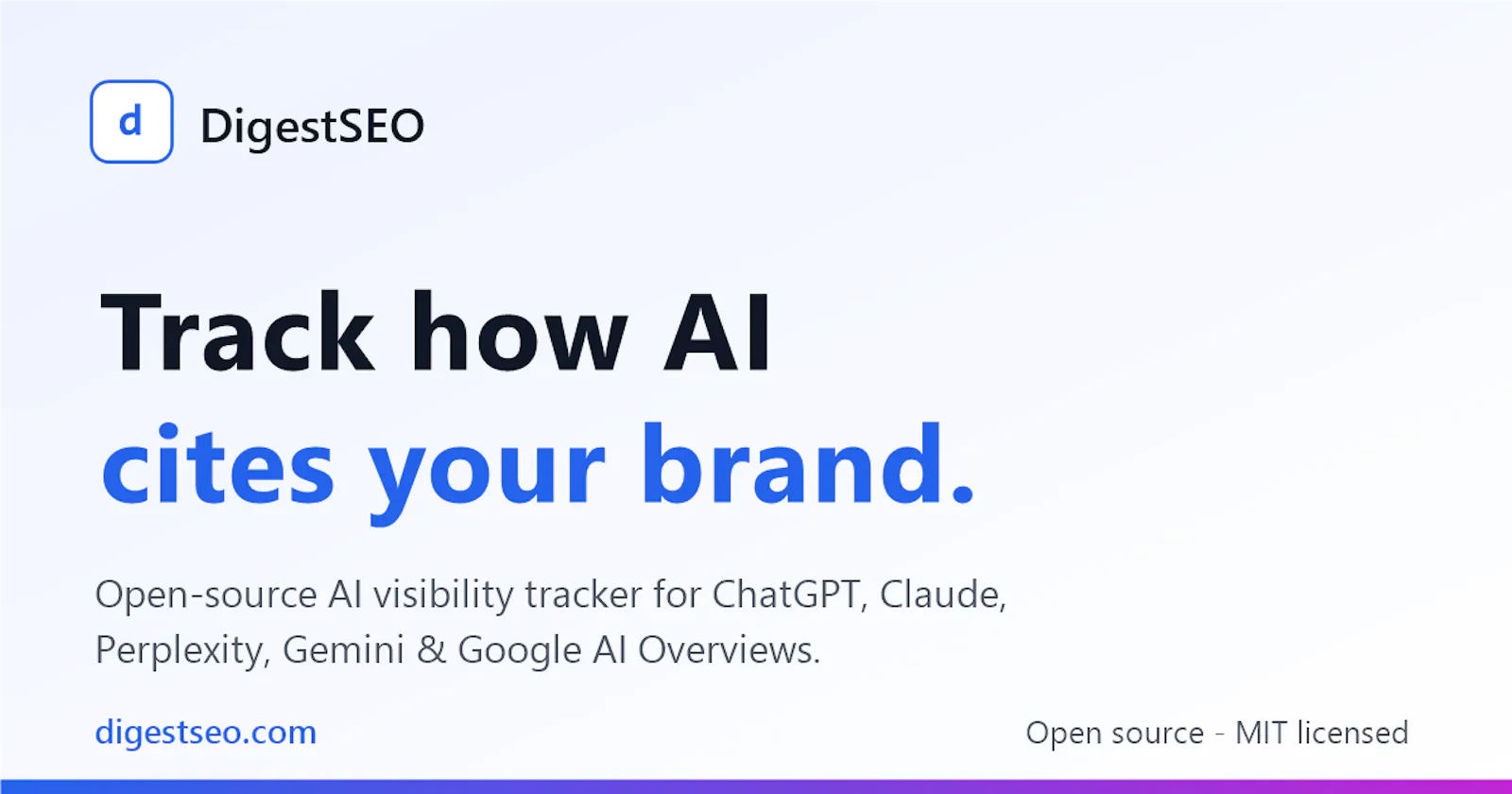 d DigestSEO

Track how AI
cites your brand.

Open-source AI visibility tracker for ChatGPT, Claude, Perplexity, Gemini & Google AI Overviews.

digestseo.com

Open source - MIT licensed